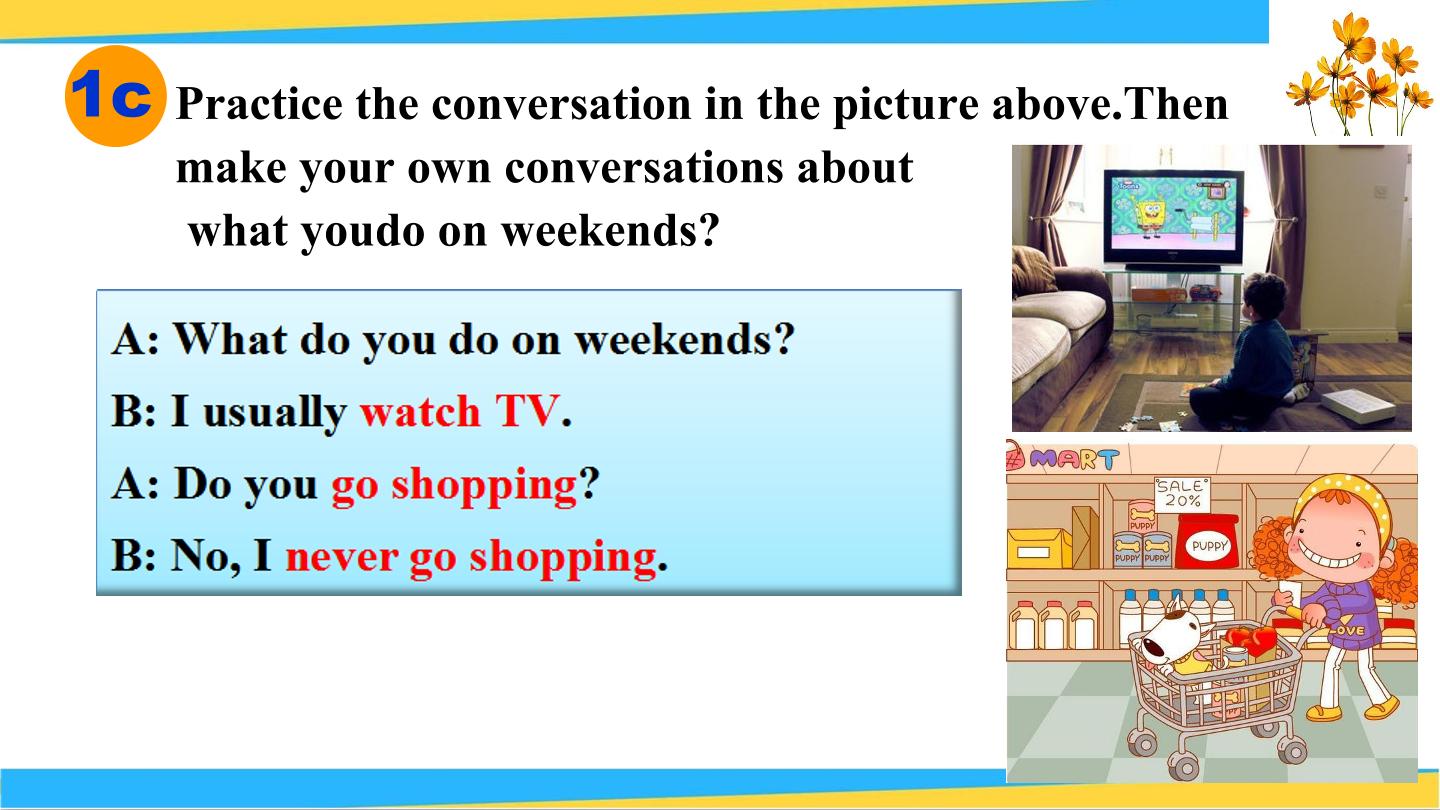 1c Practice the conversation in the picture above.Then make your own conversations about what youdo on weekends?

A: What do you do on weekends?

B: I usually watch TV.

A: Do you go shopping?

B: No, I never go shopping.

MART

SALE 20%

PUPPY

PUPPY PUPPY

PUPPY

LOVE